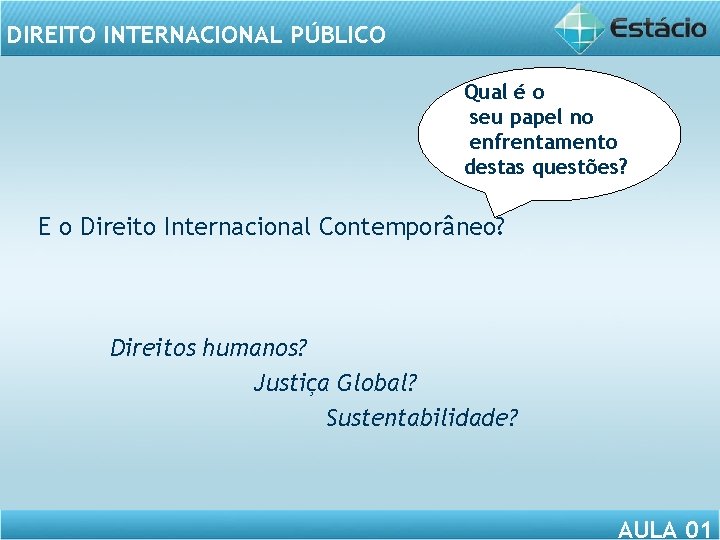 DIREITO INTERNACIONAL PÚBLICO

Estácio

Qual é o seu papel no enfrentamento destas questões?

E o Direito Internacional Contemporâneo?

Direitos humanos?

Justiça Global?

Sustentabilidade?

AULA 01